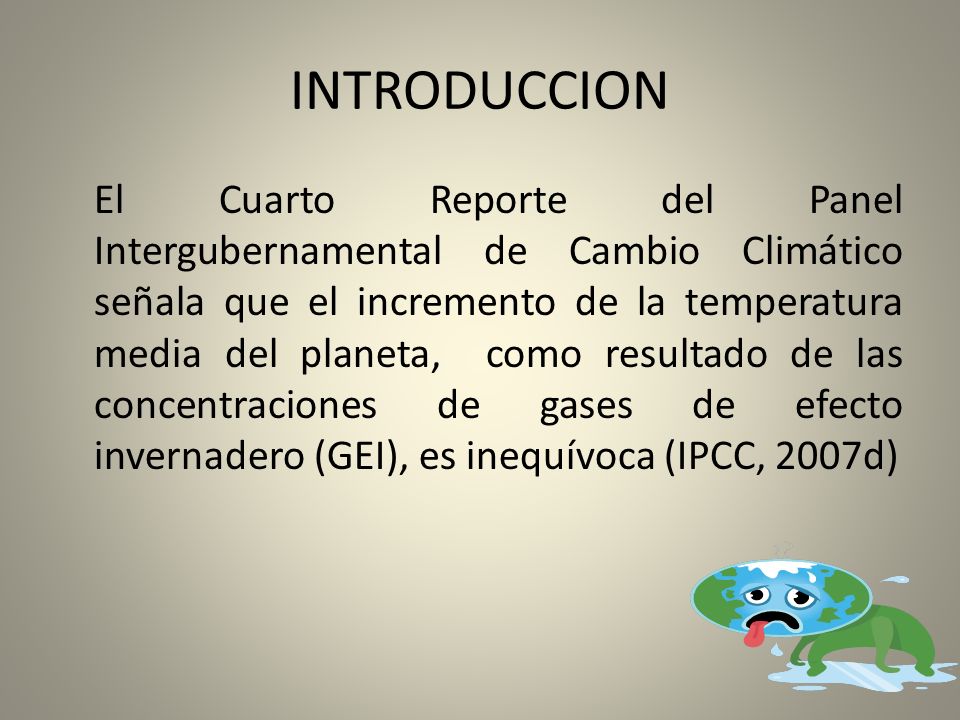 INTRODUCCION

El Cuarto Reporte del Panel Intergubernamental de Cambio Climático señala que el incremento de la temperatura media del planeta, como resultado de las concentraciones de gases de efecto invernadero (GEI), es inequívoca (IPCC, 2007d)